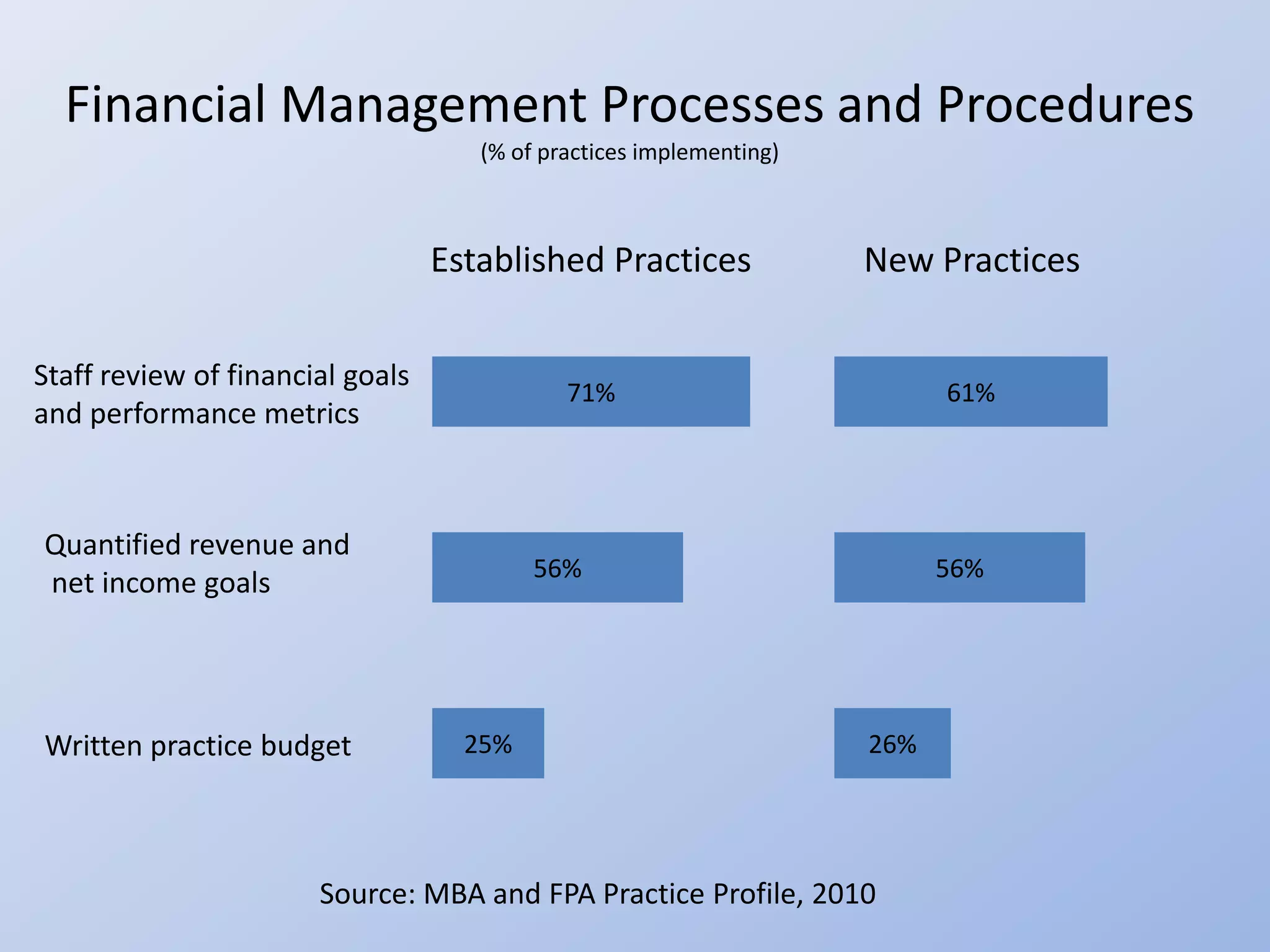 Financial Management Processes and Procedures
(% of practices implementing)

| | Established Practices | New Practices |
|---|---|---|
| Staff review of financial goals and performance metrics | 71% | 61% |
| Quantified revenue and net income goals | 56% | 56% |
| Written practice budget | 25% | 26% |

Source: MBA and FPA Practice Profile, 2010